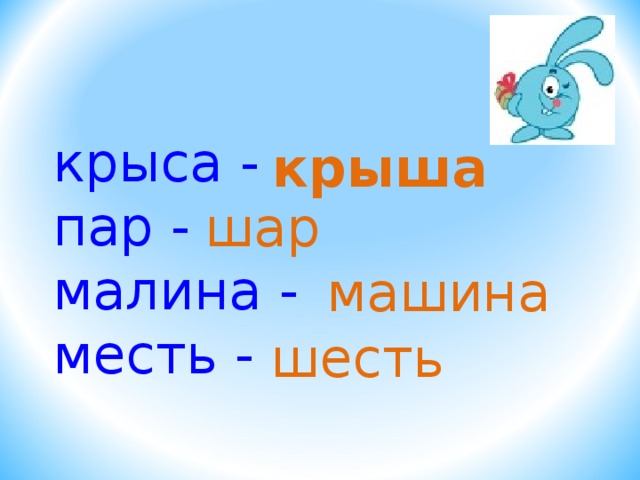 крыса - крыша
пар - шар
малина - машина
месть - шесть